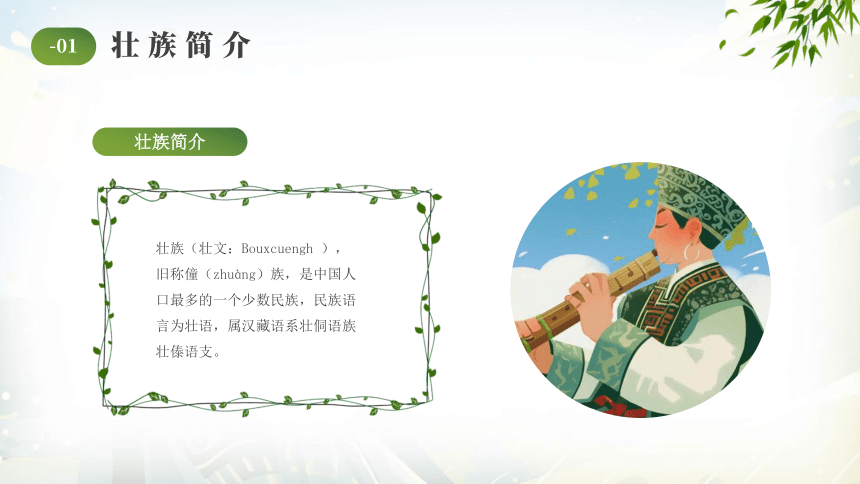 -01 壮族简介

壮族简介

壮族（壮文：Bouxcuengh ），旧称僮（zhuàng）族，是中国人口最多的一个少数民族，民族语言为壮语，属汉藏语系壮侗语族壮傣语支。